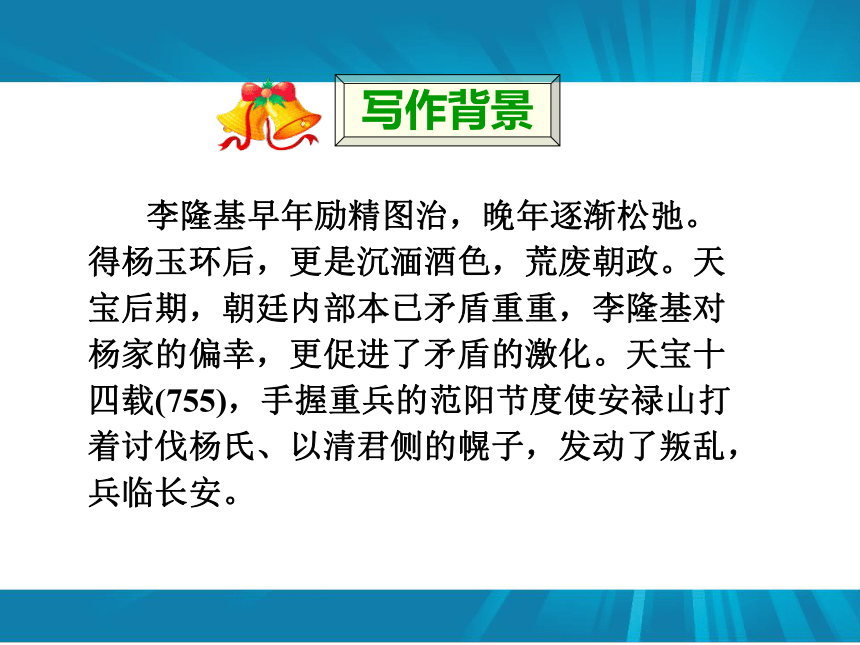 写作背景

李隆基早年励精图治，晚年逐渐松弛。得杨玉环后，更是沉湎酒色，荒废朝政。天宝后期，朝廷内部本已矛盾重重，李隆基对杨家的偏幸，更促进了矛盾的激化。天宝十四载(755)，手握重兵的范阳节度使安禄山打着讨伐杨氏、以清君侧的幌子，发动了叛乱，兵临长安。